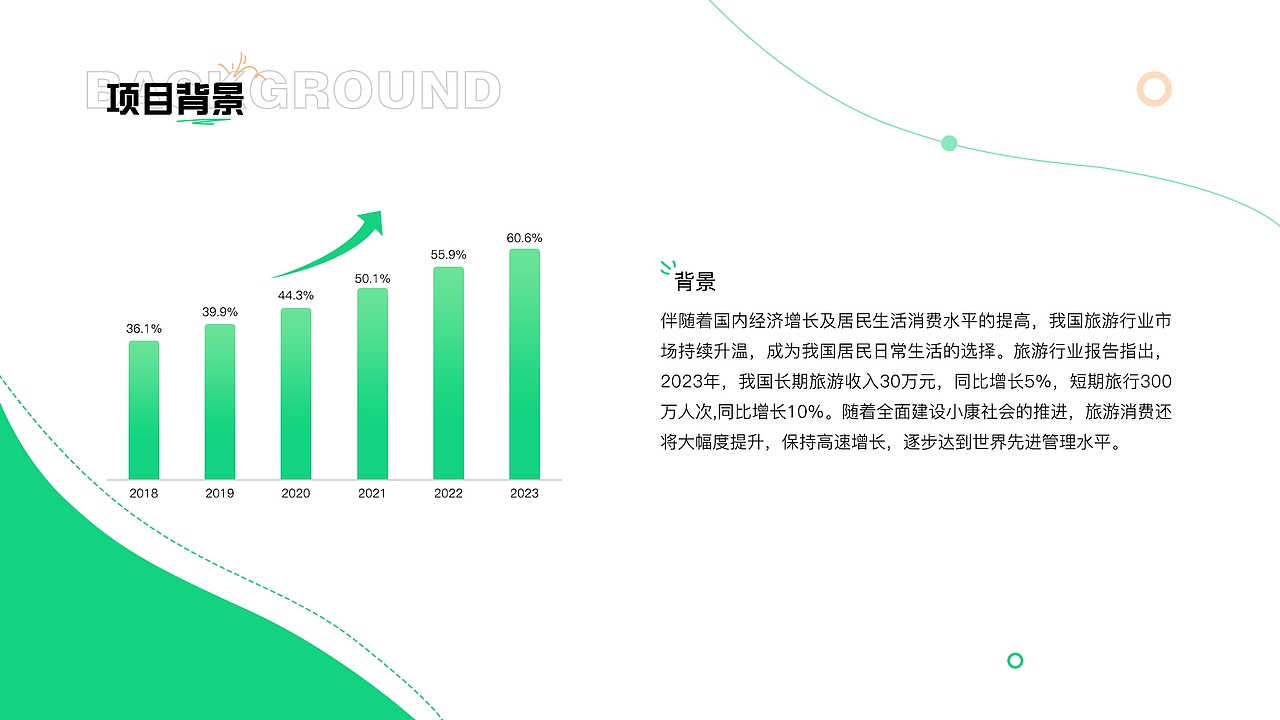 BACKGROUND
项目背景

36.1%
39.9%
44.3%
50.1%
55.9%
60.6%
2018
2019
2020
2021
2022
2023

背景

伴随着国内经济增长及居民生活消费水平的提高，我国旅游行业市场持续升温，成为我国居民日常生活的选择。旅游行业报告指出，2023年，我国长期旅游收入30万元，同比增长5%，短期旅行300万人次,同比增长10%。随着全面建设小康社会的推进，旅游消费还将大幅度提升，保持高速增长，逐步达到世界先进管理水平。